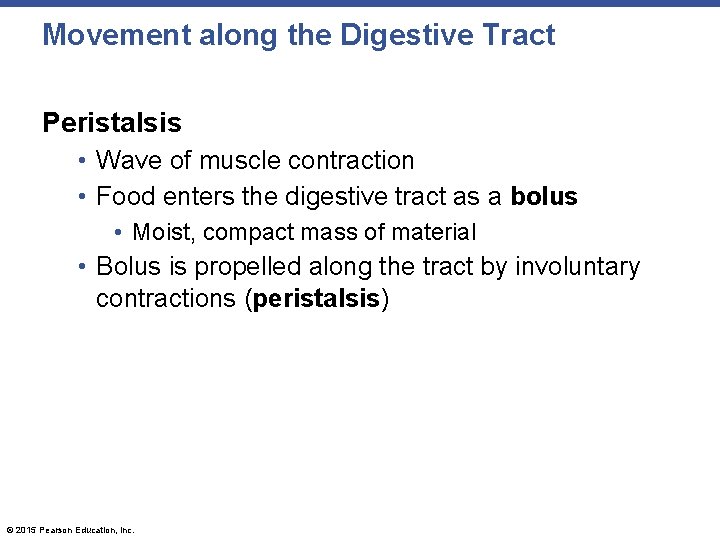 Movement along the Digestive Tract

Peristalsis

• Wave of muscle contraction
• Food enters the digestive tract as a bolus
  • Moist, compact mass of material
• Bolus is propelled along the tract by involuntary contractions (peristalsis)

© 2015 Pearson Education, Inc.